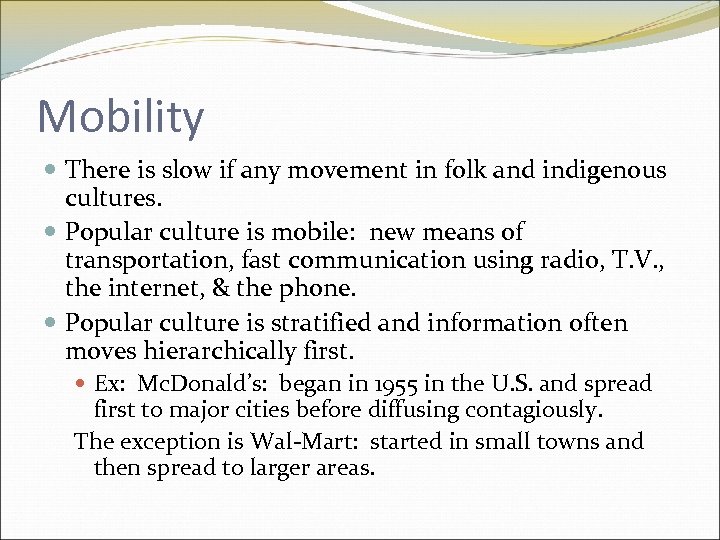 Mobility

There is slow if any movement in folk and indigenous cultures.

Popular culture is mobile: new means of transportation, fast communication using radio, T.V., the internet, & the phone.

Popular culture is stratified and information often moves hierarchically first.

Ex: McDonald's: began in 1955 in the U.S. and spread first to major cities before diffusing contagiously.

The exception is Wal-Mart: started in small towns and then spread to larger areas.